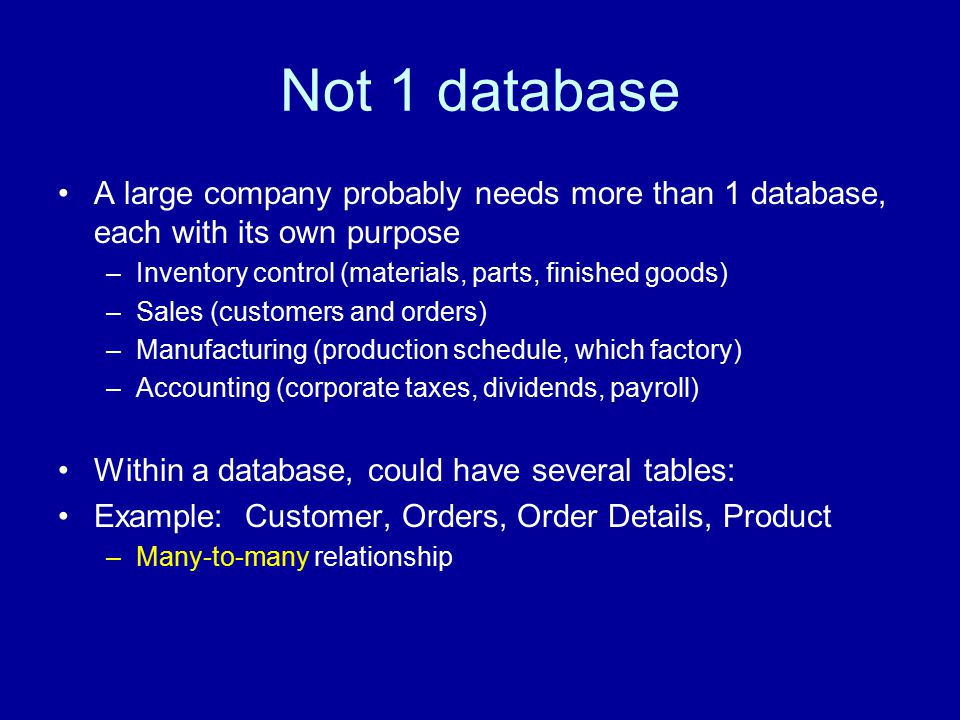 Not 1 database

• A large company probably needs more than 1 database, each with its own purpose
– Inventory control (materials, parts, finished goods)
– Sales (customers and orders)
– Manufacturing (production schedule, which factory)
– Accounting (corporate taxes, dividends, payroll)

• Within a database, could have several tables:
• Example: Customer, Orders, Order Details, Product
– Many-to-many relationship